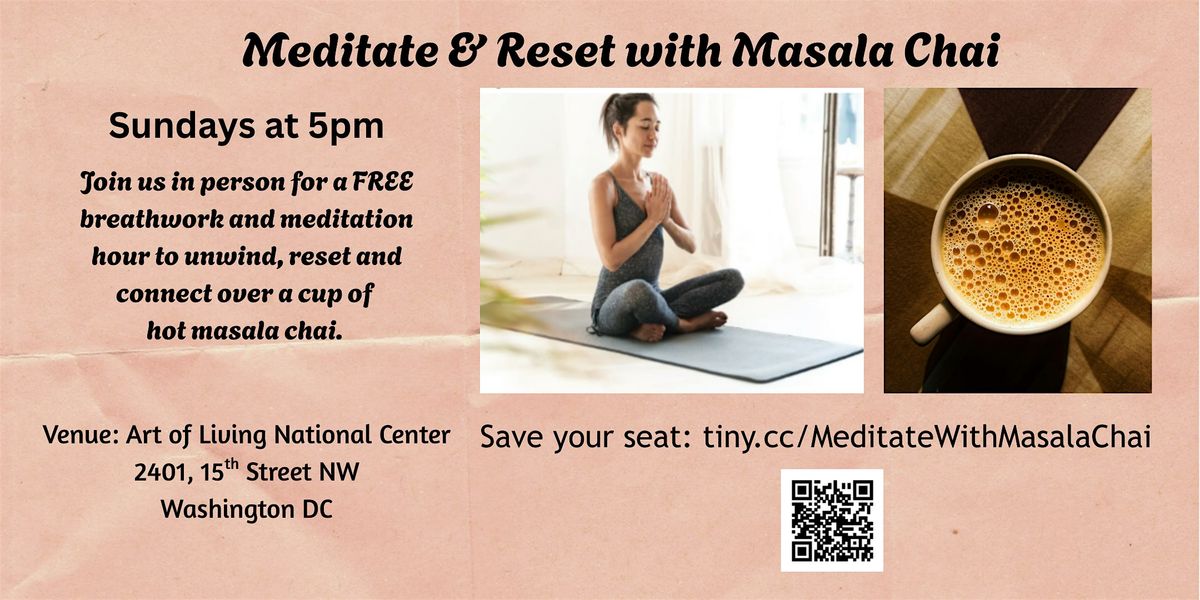 Meditate & Reset with Masala Chai

Sundays at 5pm

Join us in person for a FREE breathwork and meditation hour to unwind, reset and connect over a cup of hot masala chai.

Venue: Art of Living National Center
2401, 15$^{th}$ Street NW
Washington DC

Save your seat: tiny.cc/MeditateWithMasalaChai